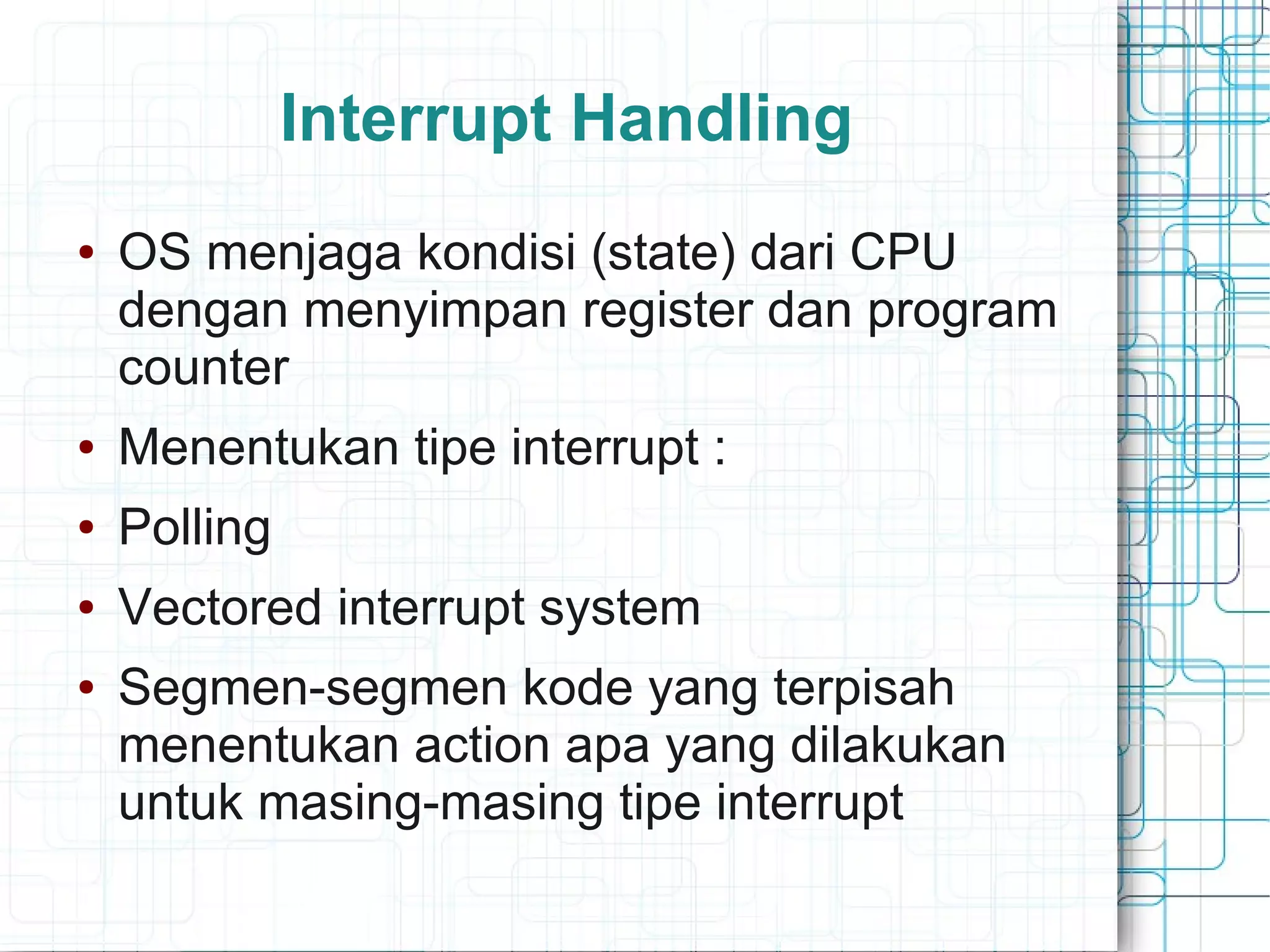 Interrupt Handling

• OS menjaga kondisi (state) dari CPU dengan menyimpan register dan program counter

• Menentukan tipe interrupt :

• Polling

• Vectored interrupt system

• Segmen-segmen kode yang terpisah menentukan action apa yang dilakukan untuk masing-masing tipe interrupt